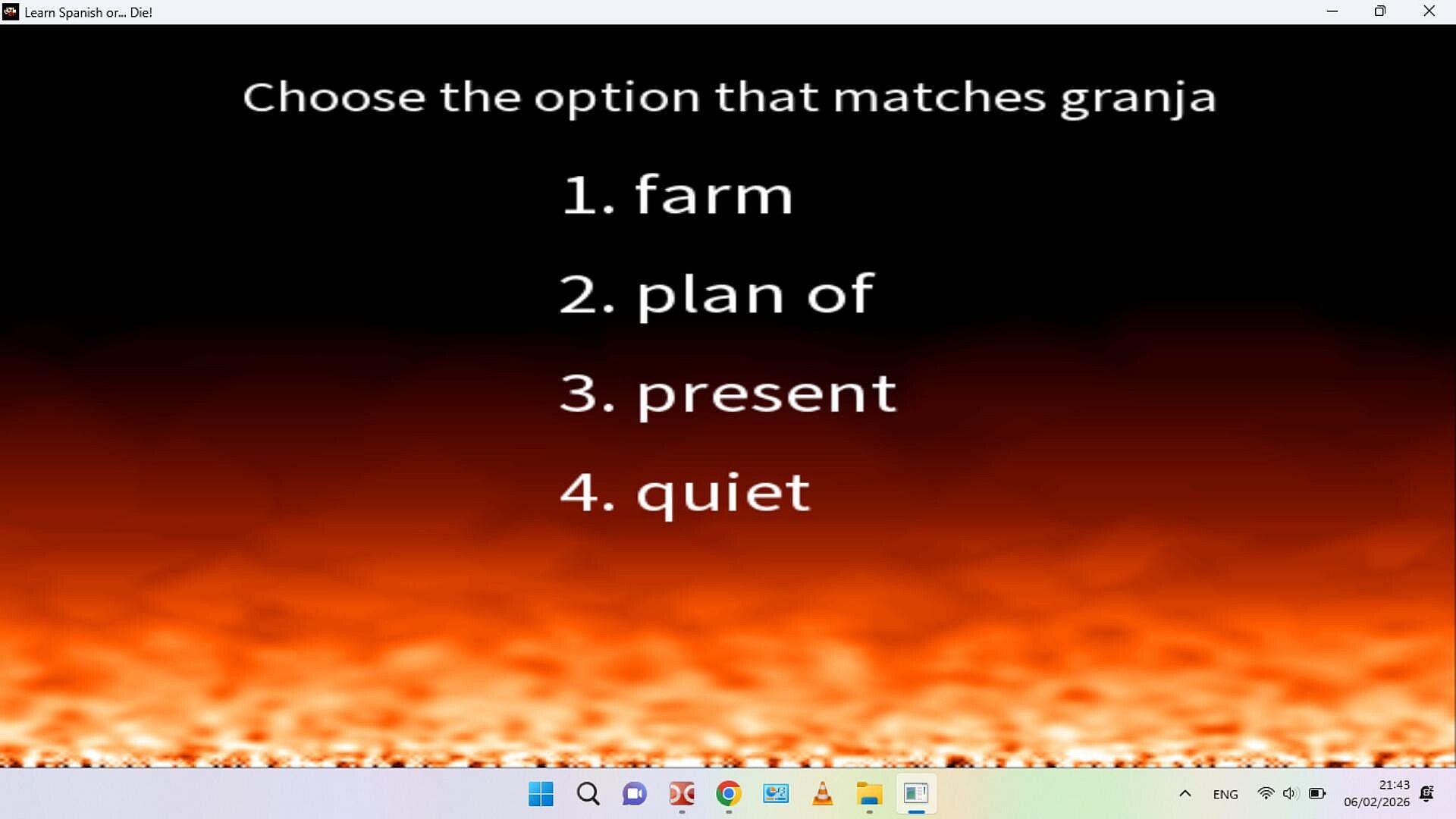 Learn Spanish or... Die!

Choose the option that matches granja

1. farm

2. plan of

3. present

4. quiet

ENG

21:43
06/02/2026